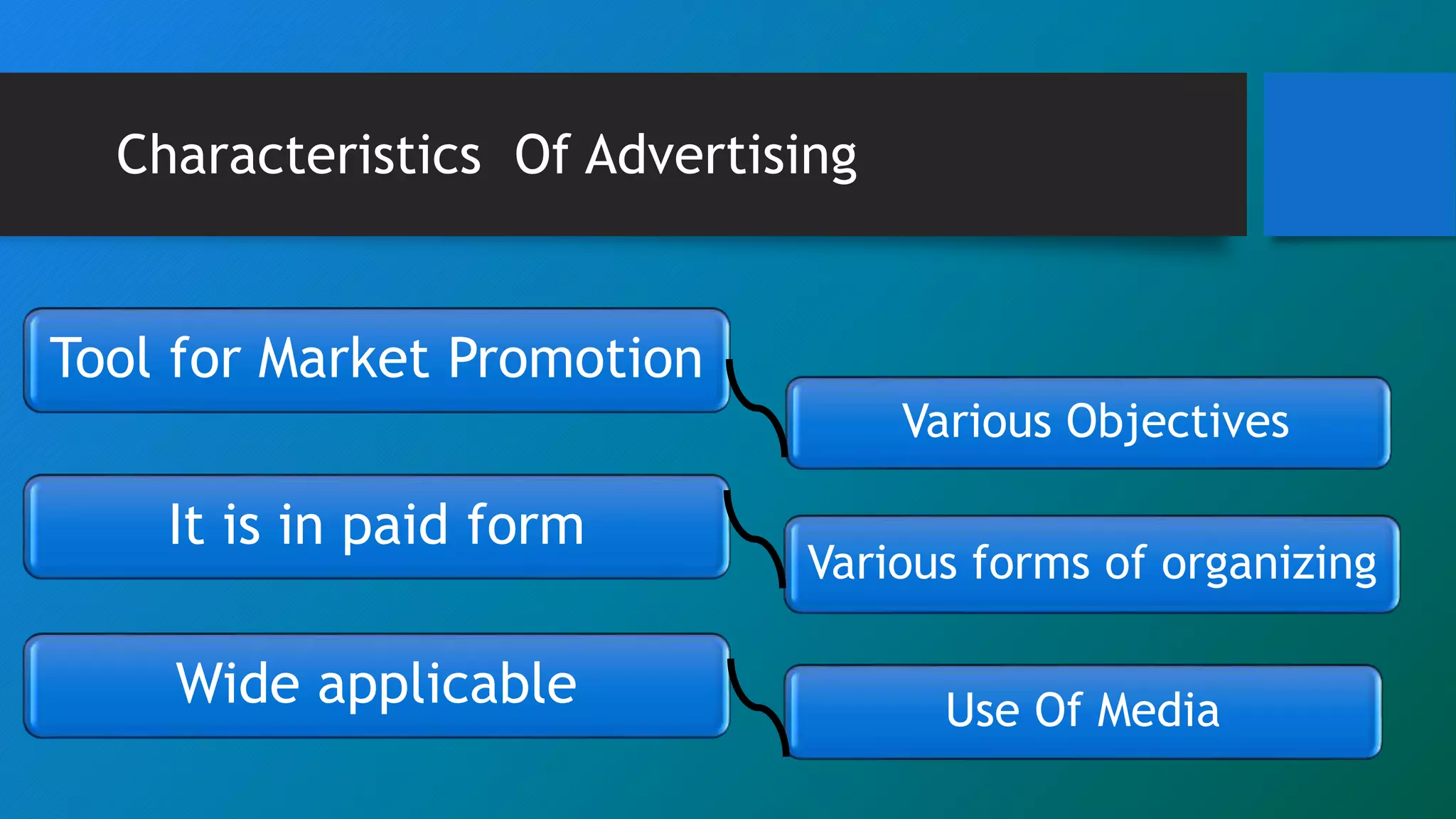 Characteristics Of Advertising

Tool for Market Promotion

Various Objectives

It is in paid form

Various forms of organizing

Wide applicable

Use Of Media